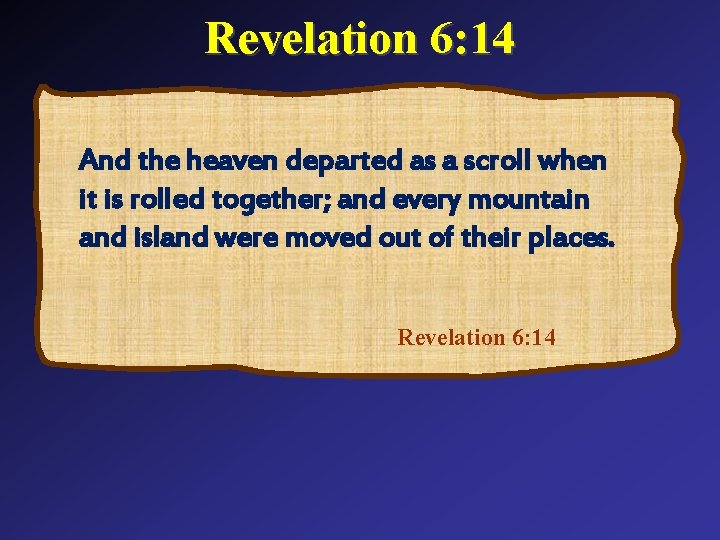 Revelation 6:14

And the heaven departed as a scroll when it is rolled together; and every mountain and island were moved out of their places.

Revelation 6:14